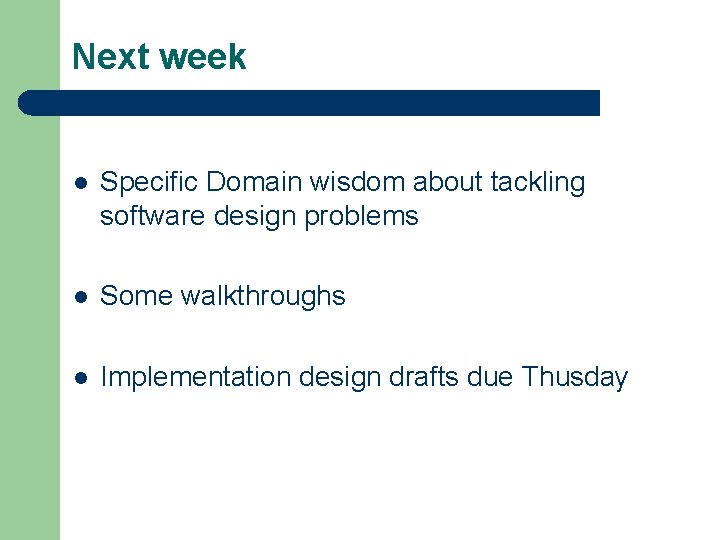 Next week

- Specific Domain wisdom about tackling software design problems
- Some walkthroughs
- Implementation design drafts due Thusday